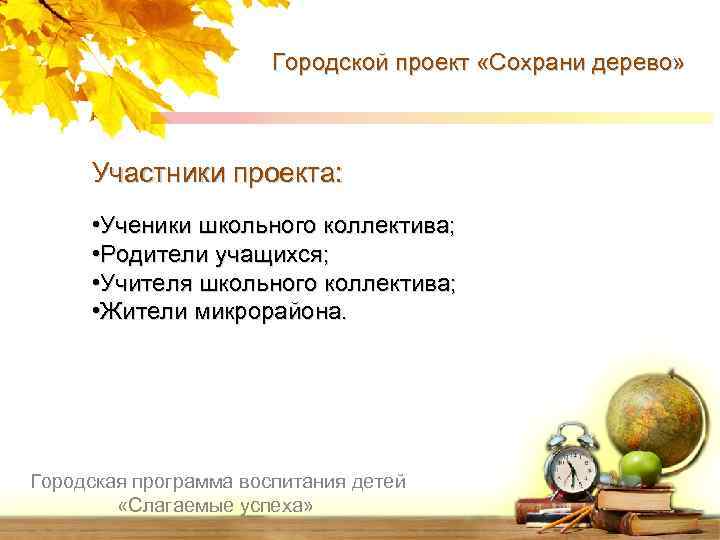 Городской проект «Сохрани дерево»

Участники проекта:

•Ученики школьного коллектива;
•Родители учащихся;
•Учителя школьного коллектива;
•Жители микрорайона.

Городская программа воспитания детей «Слагаемые успеха»